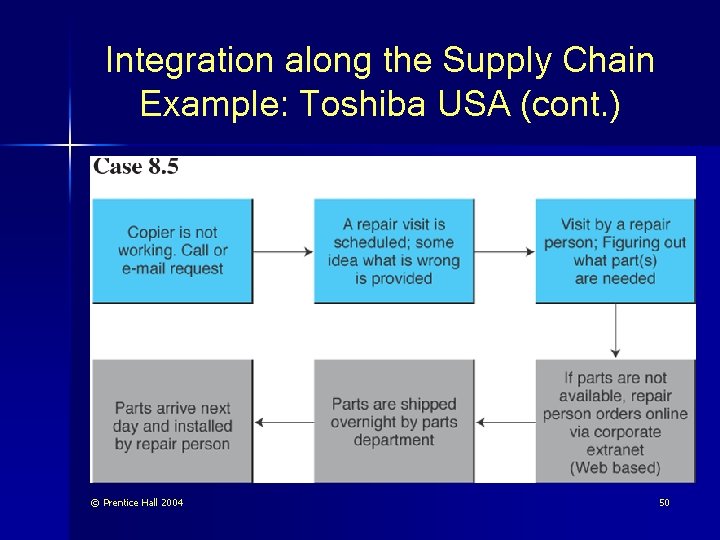 Integration along the Supply Chain Example: Toshiba USA (cont.)

Case 8.5

Copier is not working. Call or e-mail request

A repair visit is scheduled; some idea what is wrong is provided

Visit by a repair person; Figuring out what part(s) are needed

If parts are not available, repair person orders online via corporate extranet (Web based)

Parts are shipped overnight by parts department

Parts arrive next day and installed by repair person

© Prentice Hall 2004

50